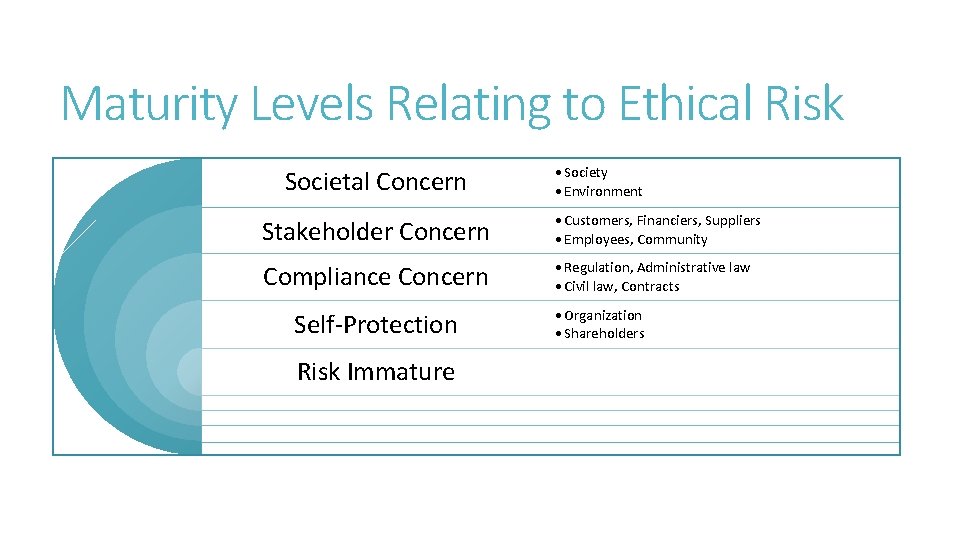 Maturity Levels Relating to Ethical Risk

Societal Concern
• Society
• Environment

Stakeholder Concern
• Customers, Financiers, Suppliers
• Employees, Community

Compliance Concern
• Regulation, Administrative law
• Civil law, Contracts

Self-Protection
• Organization
• Shareholders

Risk Immature